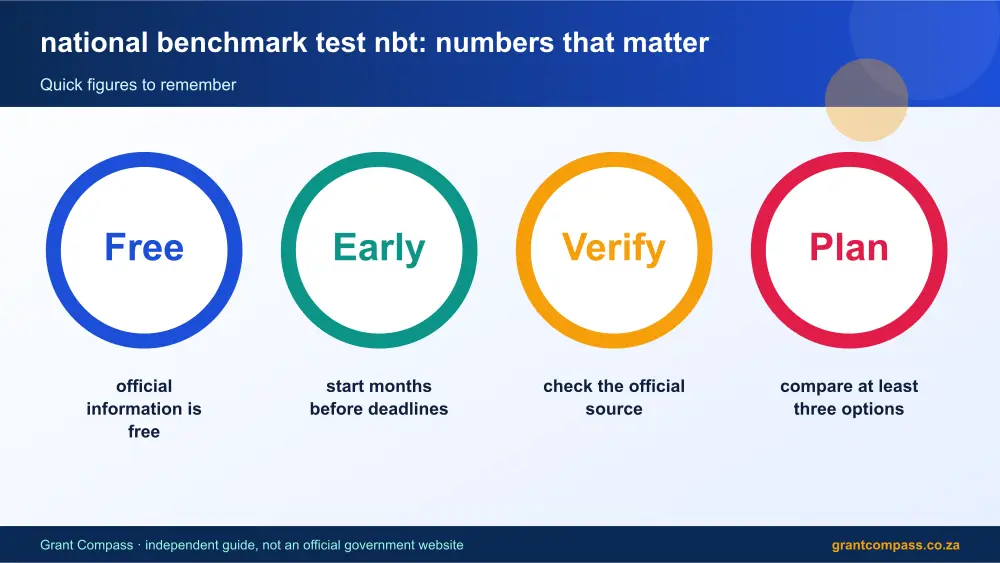 national benchmark test nbt: numbers that matter

Quick figures to remember

Free

official information is free

Early

start months before deadlines

Verify

check the official source

Plan

compare at least three options

Grant Compass · independent guide, not an official government website

grantcompass.co.za